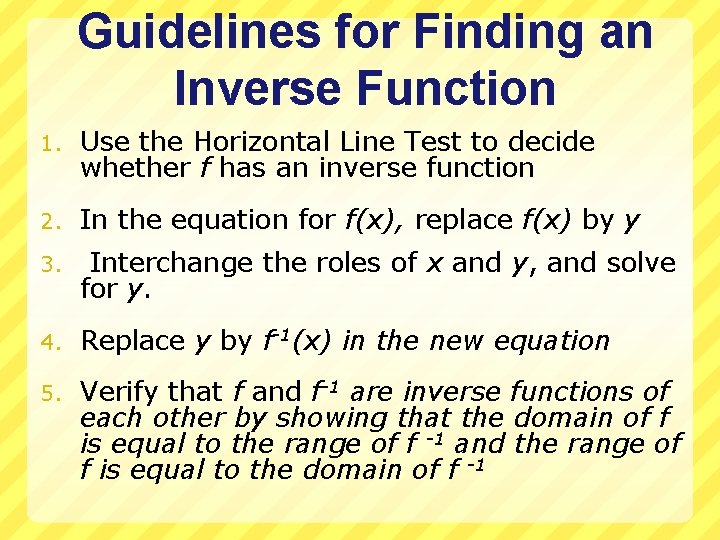 Guidelines for Finding an Inverse Function

1. Use the Horizontal Line Test to decide whether $f$ has an inverse function

2. In the equation for $f(x)$, replace $f(x)$ by $y$

3. Interchange the roles of $x$ and $y$, and solve for $y$.

4. Replace $y$ by $f^{-1}(x)$ in the new equation

5. Verify that $f$ and $f^{-1}$ are inverse functions of each other by showing that the domain of $f$ is equal to the range of $f^{-1}$ and the range of $f$ is equal to the domain of $f^{-1}$